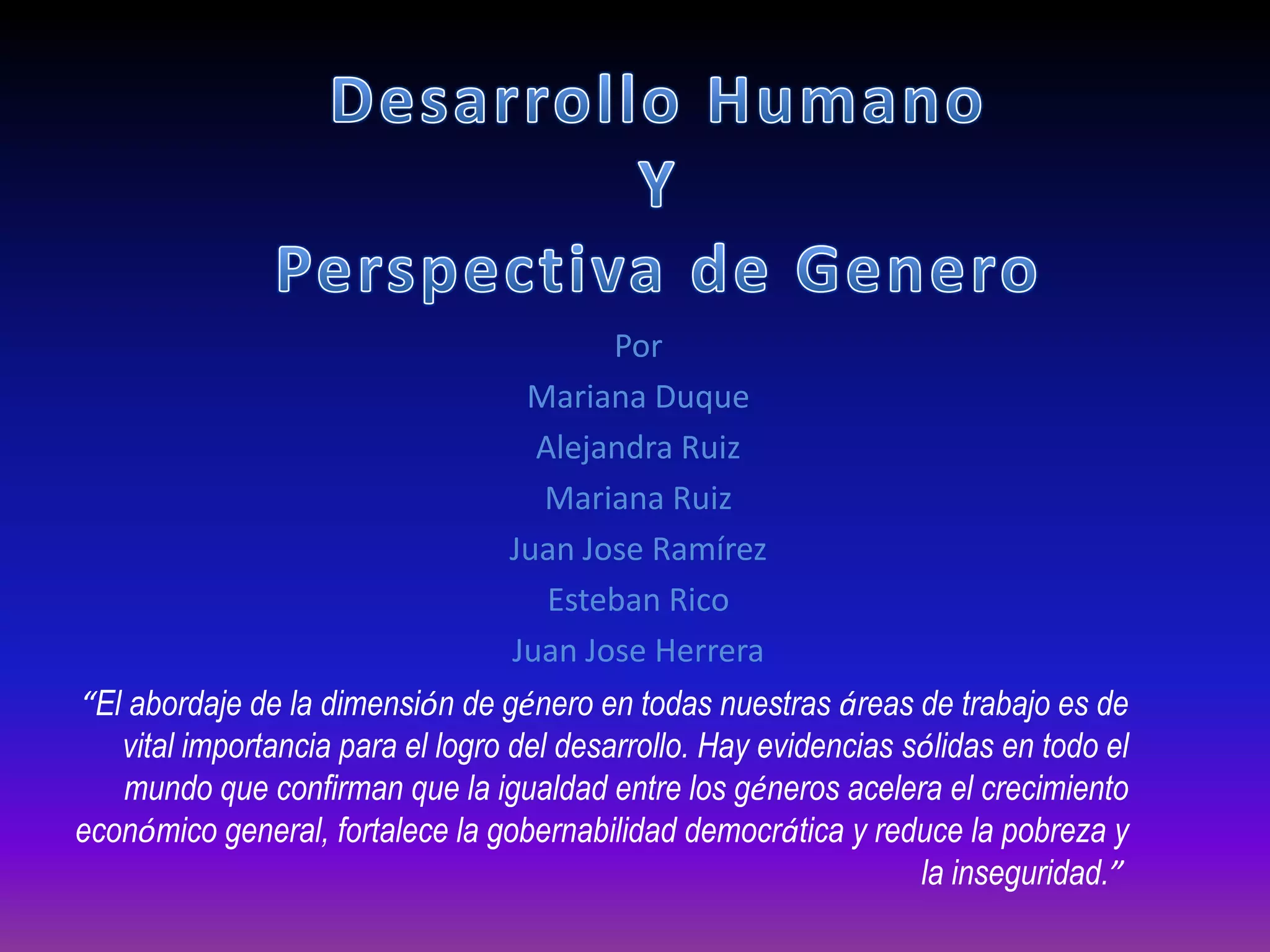 Desarrollo Humano
Y
Perspectiva de Genero

Por
Mariana Duque
Alejandra Ruiz
Mariana Ruiz
Juan Jose Ramírez
Esteban Rico
Juan Jose Herrera

“El abordaje de la dimensión de género en todas nuestras áreas de trabajo es de vital importancia para el logro del desarrollo. Hay evidencias sólidas en todo el mundo que confirman que la igualdad entre los géneros acelera el crecimiento económico general, fortalece la gobernabilidad democrática y reduce la pobreza y la inseguridad.”